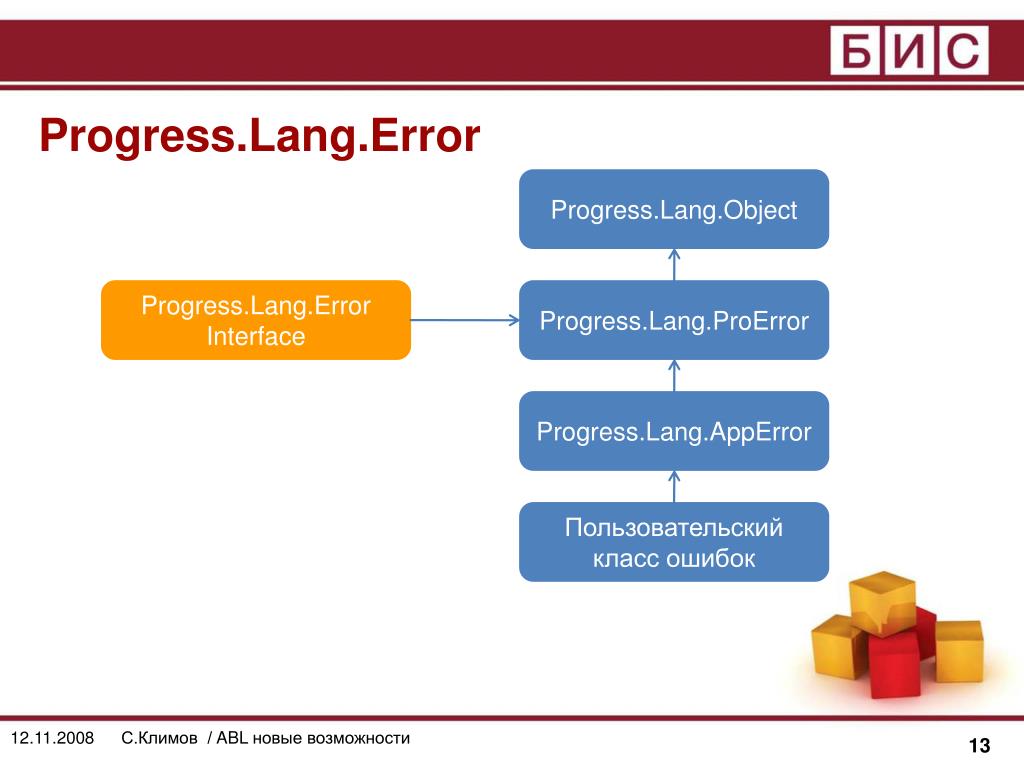 БИС

Progress.Lang.Error

Progress.Lang.Object

Progress.Lang.Error Interface

Progress.Lang.ProError

Progress.Lang.AppError

Пользовательский класс ошибок

12.11.2008 С.Климов / ABL новые возможности

13